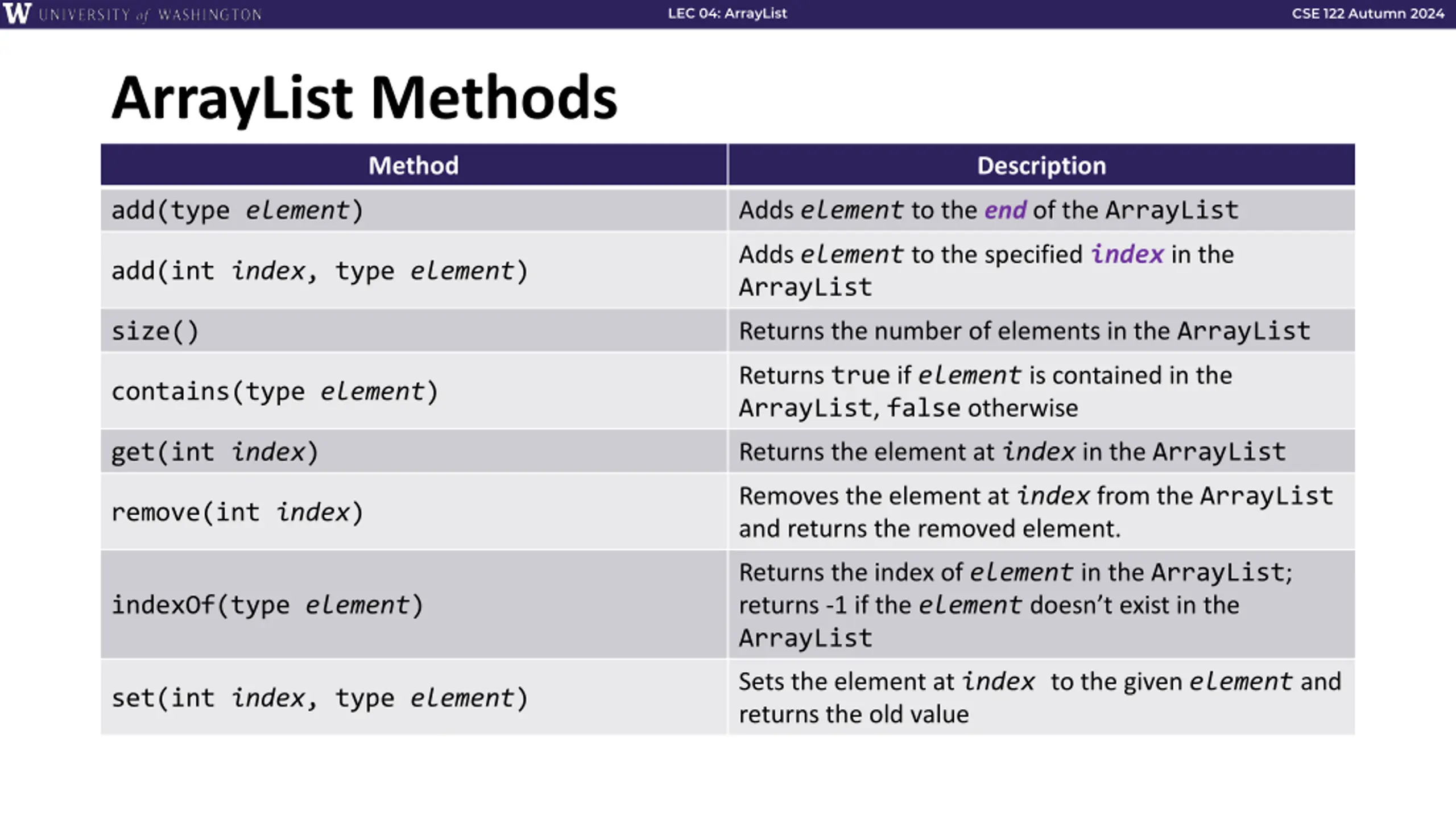 W UNIVERSITY of WASHINGTON

LEC 04: ArrayList

CSE 122 Autumn 2024

ArrayList Methods

| Method | Description |
|---|---|
| add(type element) | Adds element to the end of the ArrayList |
| add(int index, type element) | Adds element to the specified index in the ArrayList |
| size() | Returns the number of elements in the ArrayList |
| contains(type element) | Returns true if element is contained in the ArrayList, false otherwise |
| get(int index) | Returns the element at index in the ArrayList |
| remove(int index) | Removes the element at index from the ArrayList and returns the removed element. |
| indexOf(type element) | Returns the index of element in the ArrayList; returns -1 if the element doesn't exist in the ArrayList |
| set(int index, type element) | Sets the element at index to the given element and returns the old value |